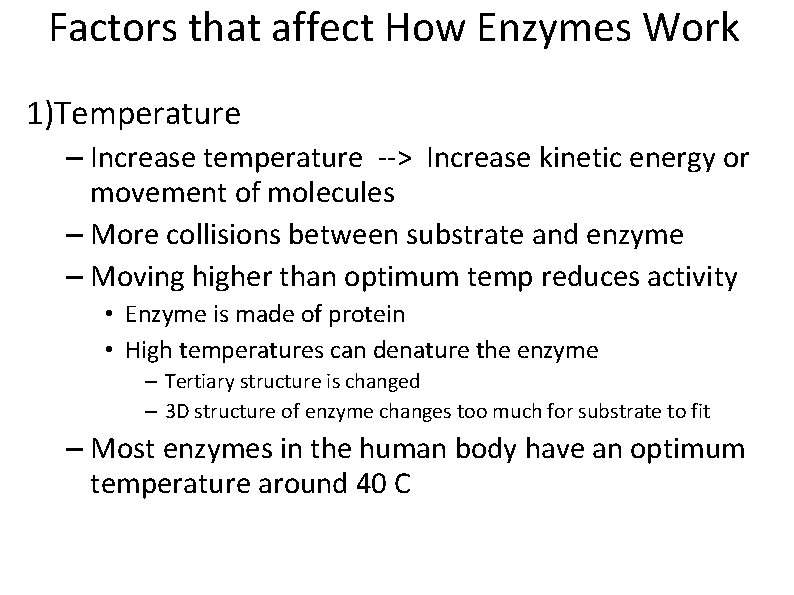 Factors that affect How Enzymes Work

1)Temperature

– Increase temperature --> Increase kinetic energy or movement of molecules
– More collisions between substrate and enzyme
– Moving higher than optimum temp reduces activity
• Enzyme is made of protein
• High temperatures can denature the enzyme
– Tertiary structure is changed
– 3D structure of enzyme changes too much for substrate to fit
– Most enzymes in the human body have an optimum temperature around 40 C